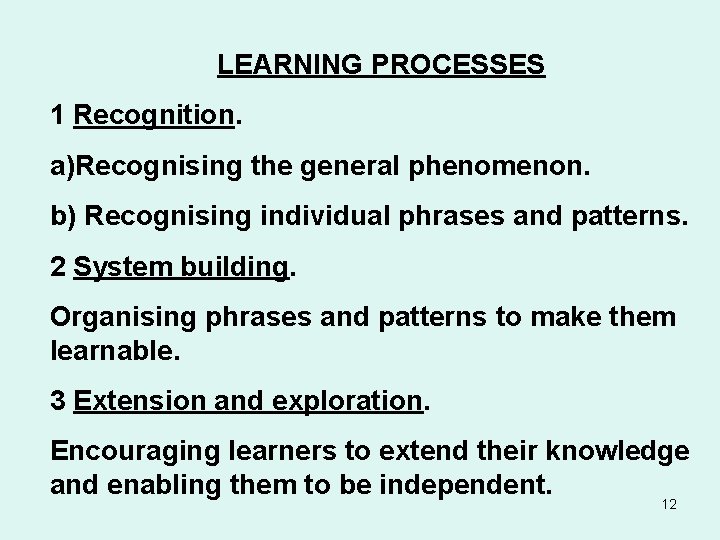 LEARNING PROCESSES

1 Recognition.

a)Recognising the general phenomenon.

b) Recognising individual phrases and patterns.

2 System building.

Organising phrases and patterns to make them learnable.

3 Extension and exploration.

Encouraging learners to extend their knowledge and enabling them to be independent.

12